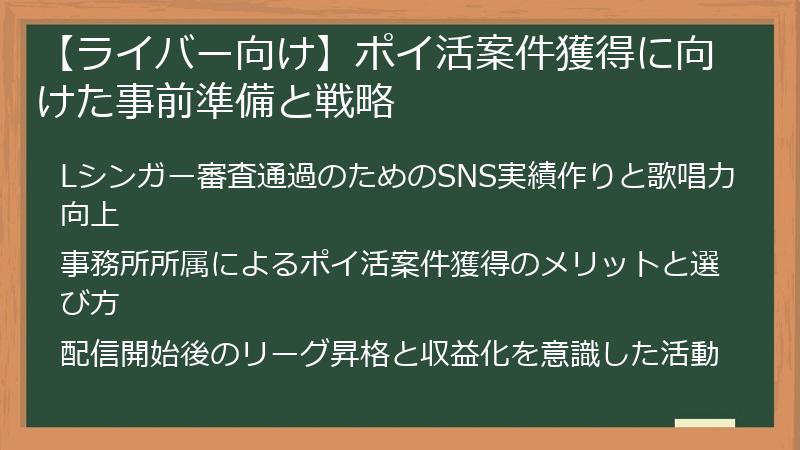 【ライバー向け】ポイ活案件獲得に向けた事前準備と戦略

Lシンガー審査通過のためのSNS実績作りと歌唱力向上

事務所所属によるポイ活案件獲得のメリットと選び方

配信開始後のリーグ昇格と収益化を意識した活動